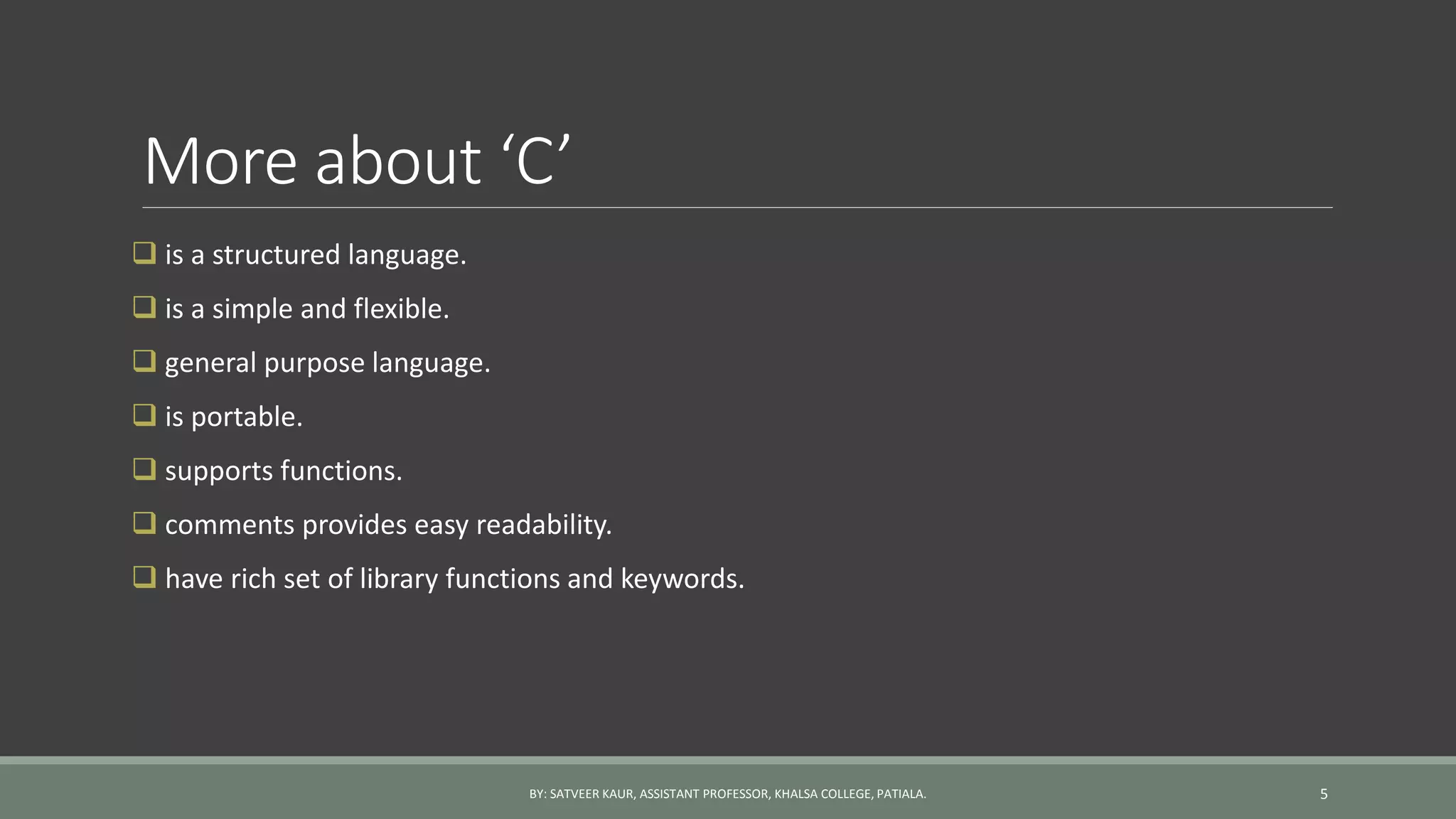 More about ‘C’

❑ is a structured language.

❑ is a simple and flexible.

❑ general purpose language.

❑ is portable.

❑ supports functions.

❑ comments provides easy readability.

❑ have rich set of library functions and keywords.

BY: SATVEER KAUR, ASSISTANT PROFESSOR, KHALSA COLLEGE, PATIALA.

5